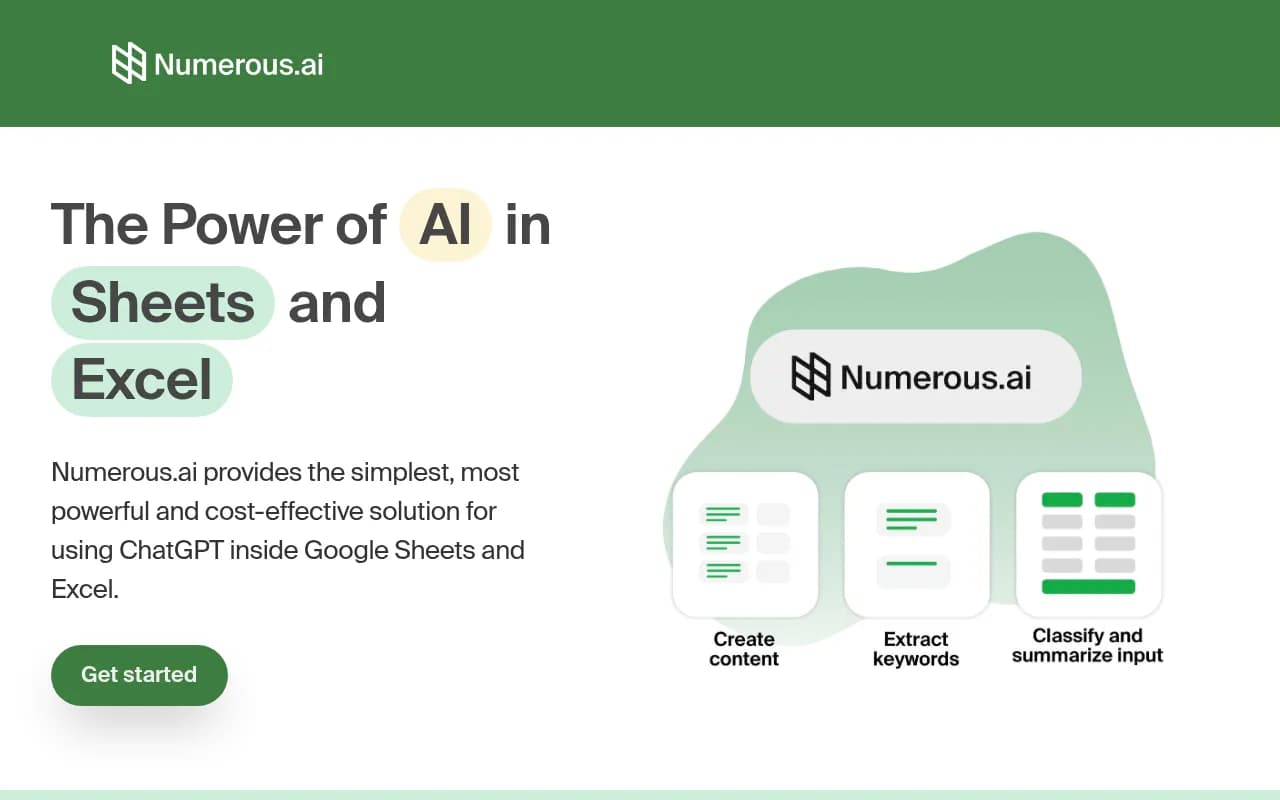 Numerous.ai

The Power of AI in Sheets and Excel

Numerous.ai provides the simplest, most powerful and cost-effective solution for using ChatGPT inside Google Sheets and Excel.

Get started

Numerous.ai

Create content

Extract keywords

Classify and summarize input